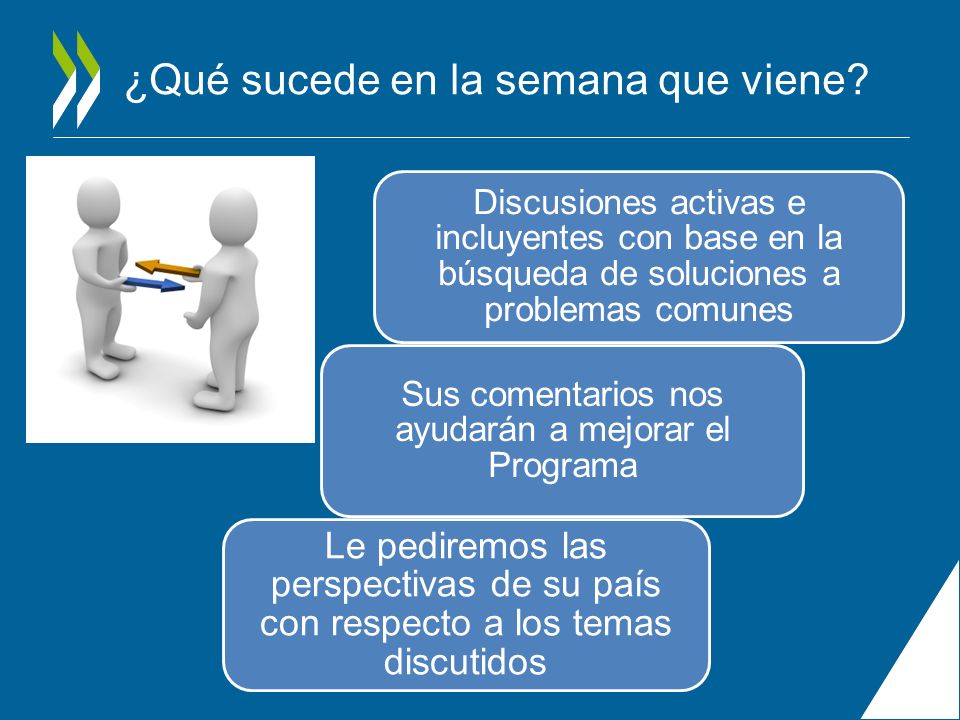 ¿Qué sucede en la semana que viene?

Discusiones activas e incluyentes con base en la búsqueda de soluciones a problemas comunes

Sus comentarios nos ayudarán a mejorar el Programa

Le pediremos las perspectivas de su país con respecto a los temas discutidos